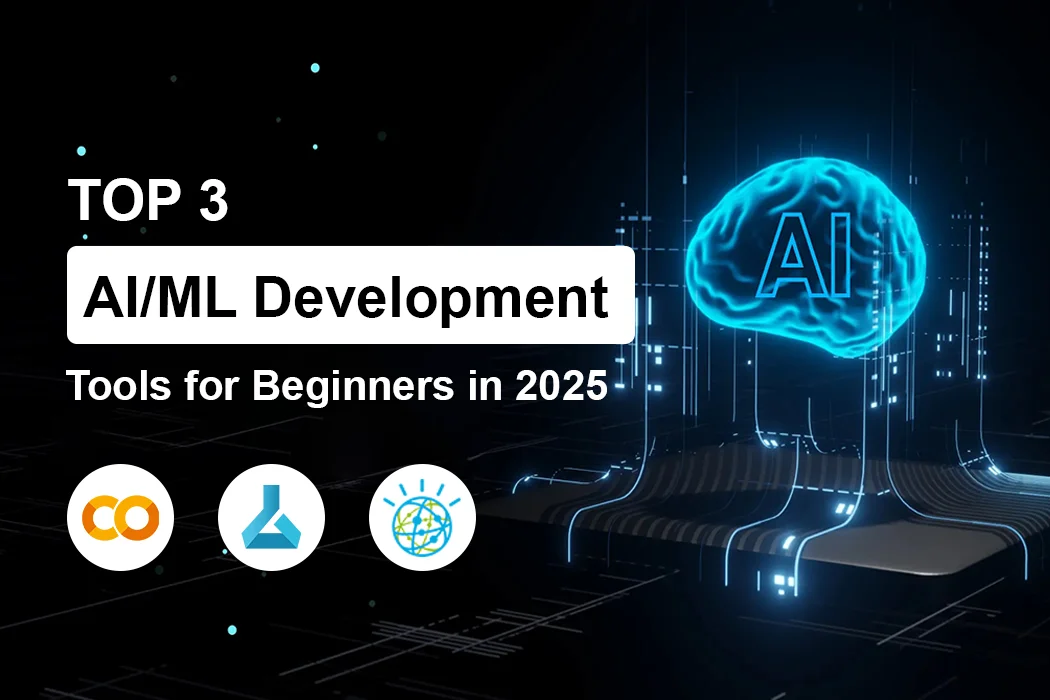 TOP 3
AI/ML Development
Tools for Beginners in 2025

CO

AI